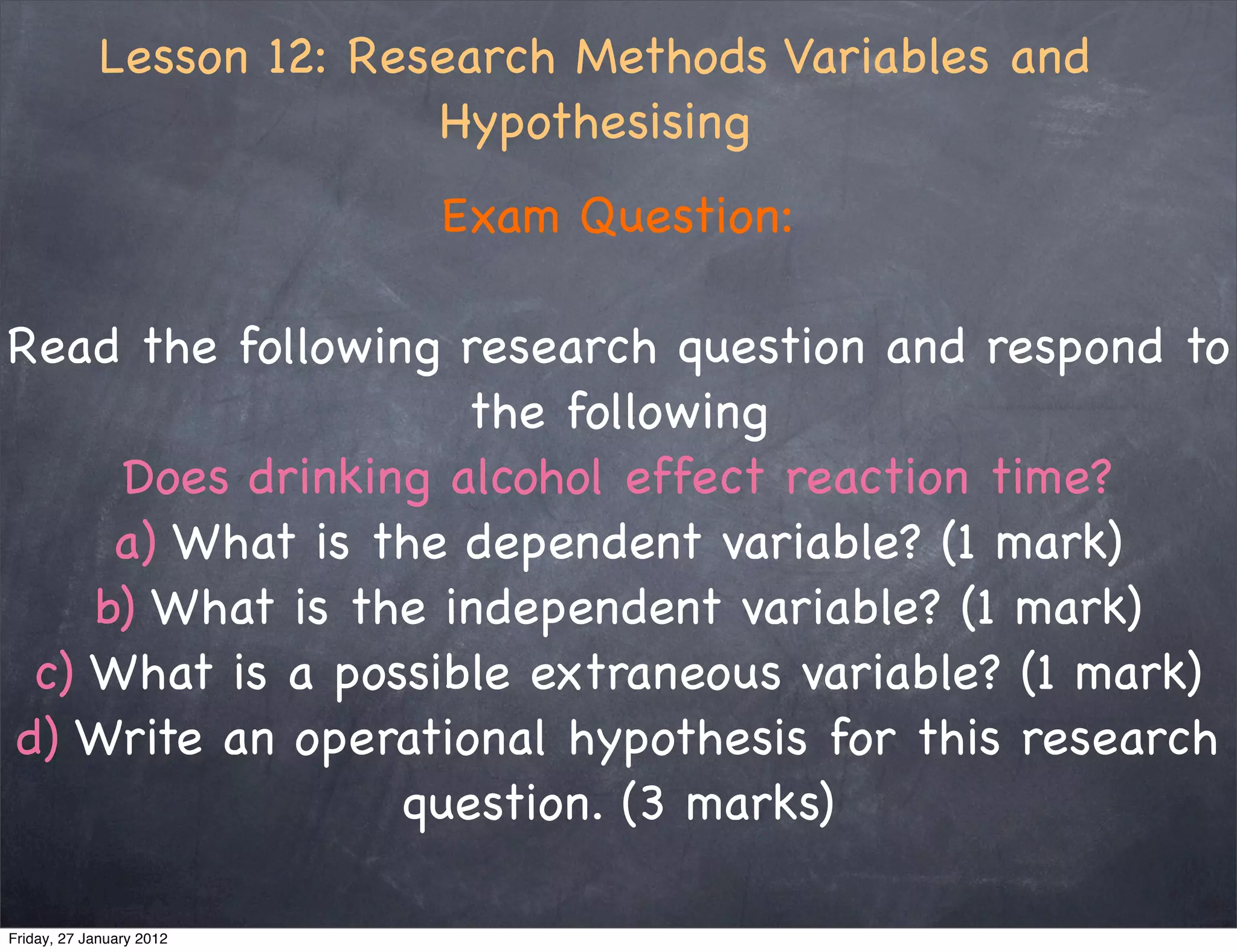 Lesson 12: Research Methods Variables and Hypothesising

Exam Question:

Read the following research question and respond to the following

Does drinking alcohol effect reaction time?

a) What is the dependent variable? (1 mark)

b) What is the independent variable? (1 mark)

c) What is a possible extraneous variable? (1 mark)

d) Write an operational hypothesis for this research question. (3 marks)

Friday, 27 January 2012